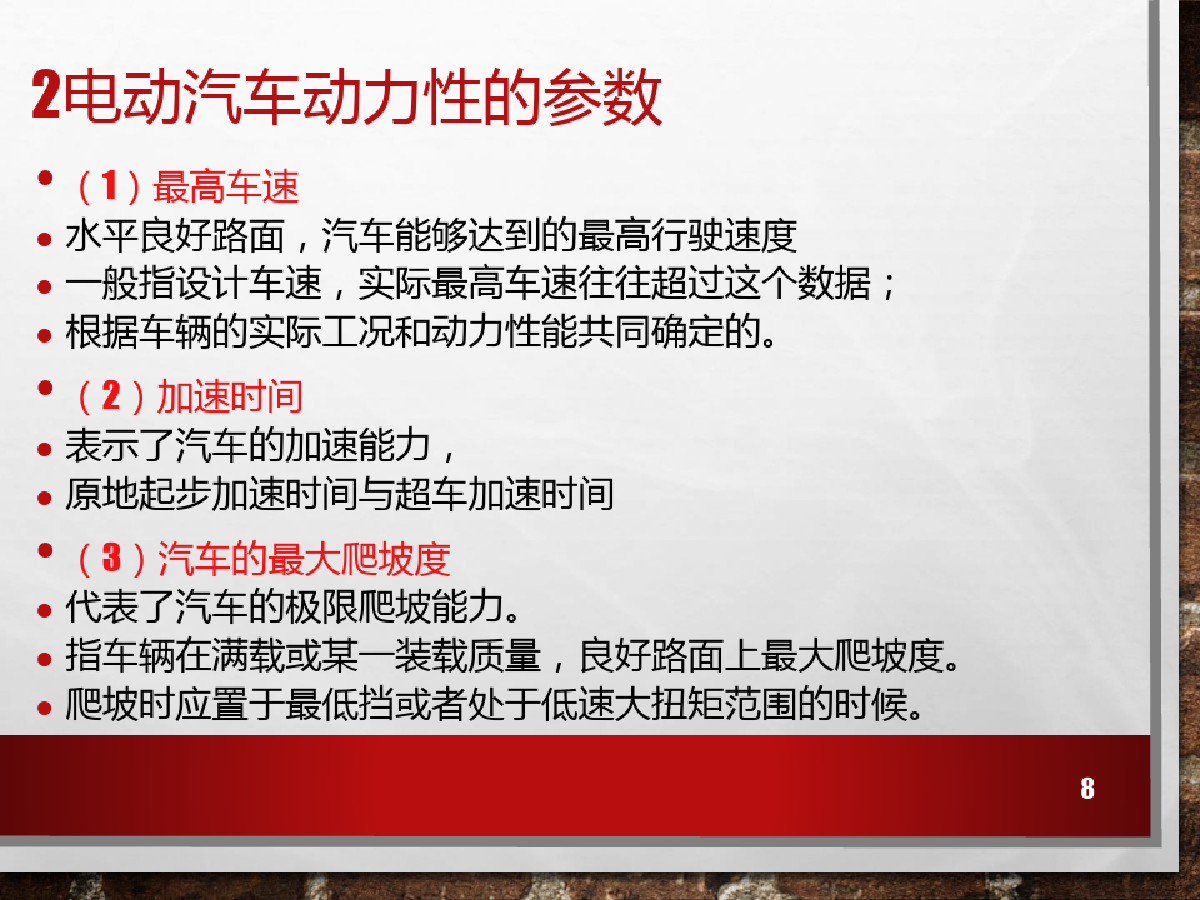 2电动汽车动力性的参数

• （1）最高车速
• 水平良好路面，汽车能够达到的最高行驶速度
• 一般指设计车速，实际最高车速往往超过这个数据；
• 根据车辆的实际工况和动力性能共同确定的。

• （2）加速时间
• 表示了汽车的加速能力，
• 原地起步加速时间与超车加速时间

• （3）汽车的最大爬坡度
• 代表了汽车的极限爬坡能力。
• 指车辆在满载或某一装载质量，良好路面上最大爬坡度。
• 爬坡时应置于最低挡或者处于低速大扭矩范围的时候。

8